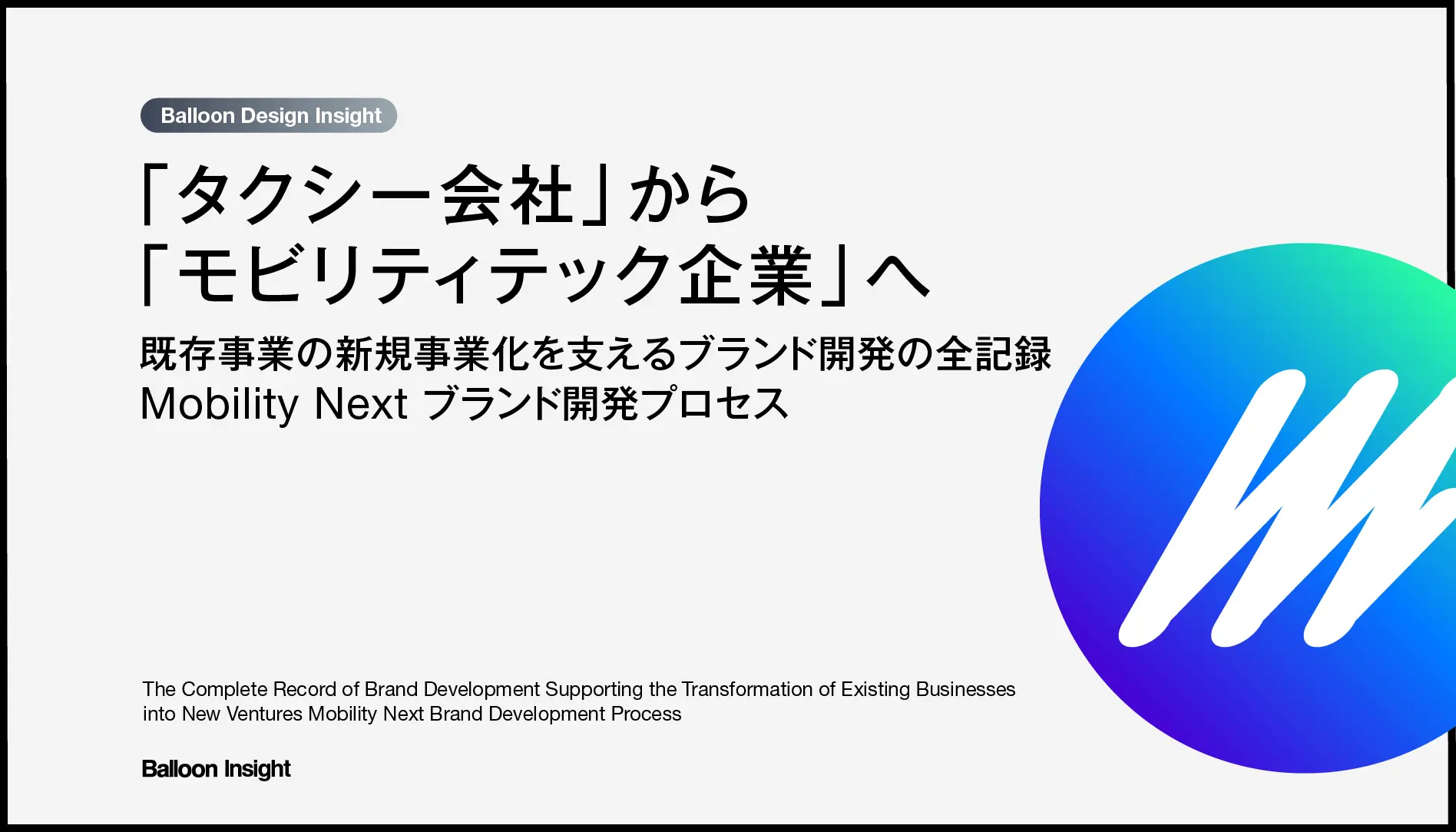 Balloon Design Insight

「タクシー会社」から
「モビリティテック企業」へ

既存事業の新規事業化を支えるブランド開発の全記録
Mobility Next ブランド開発プロセス

The Complete Record of Brand Development Supporting the Transformation of Existing Businesses into New Ventures Mobility Next Brand Development Process

Balloon Insight